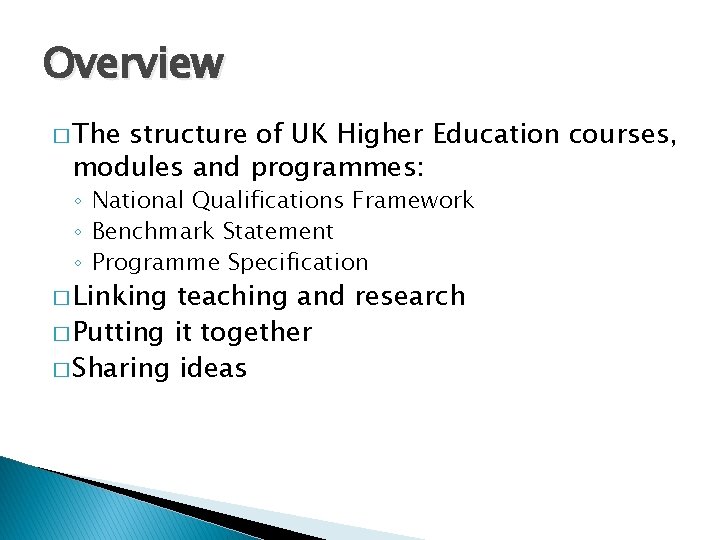 Overview

□ The structure of UK Higher Education courses, modules and programmes:
◦ National Qualifications Framework
◦ Benchmark Statement
◦ Programme Specification
□ Linking teaching and research
□ Putting it together
□ Sharing ideas